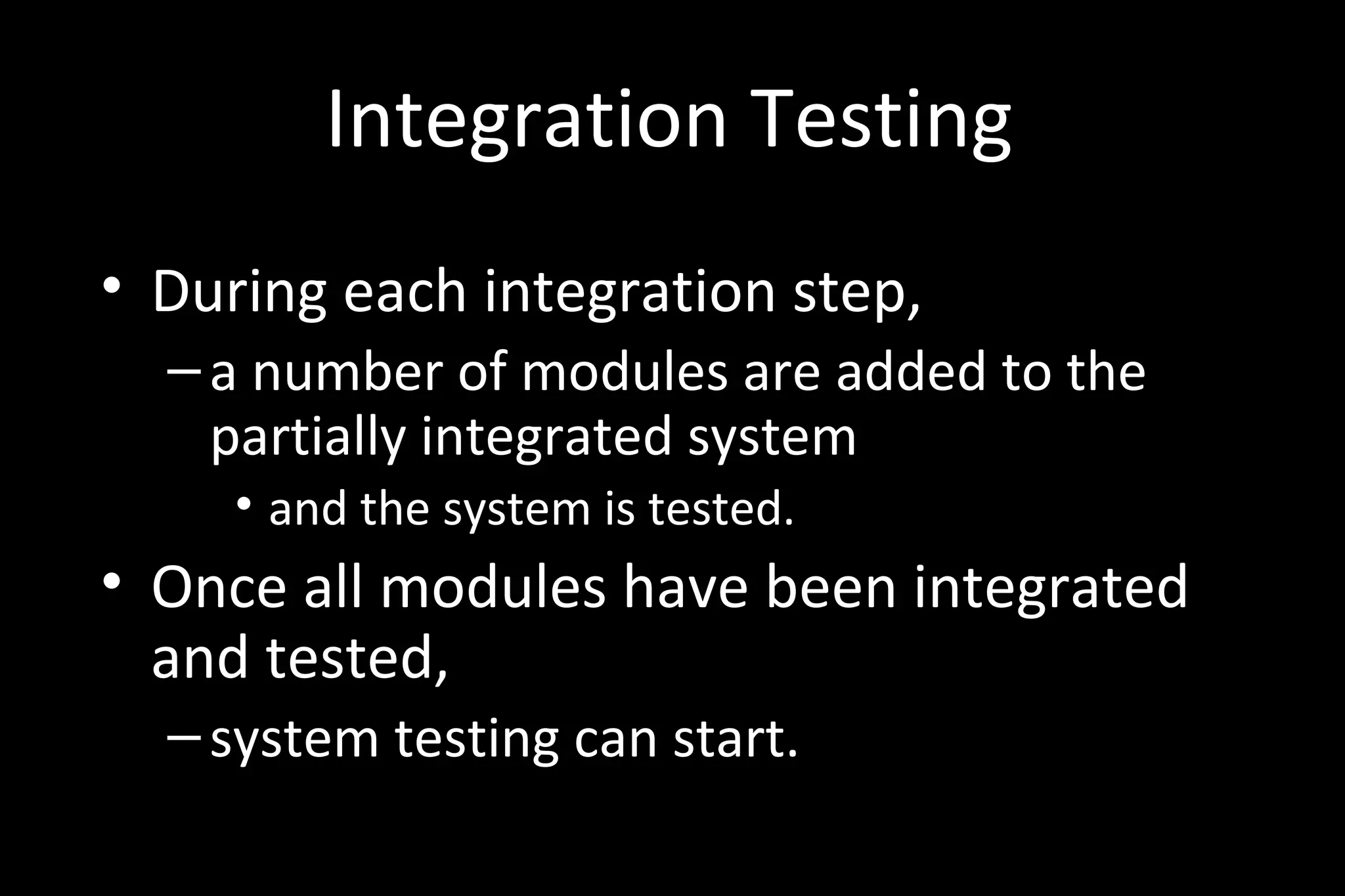 Integration Testing

• During each integration step,
  – a number of modules are added to the partially integrated system
    • and the system is tested.
• Once all modules have been integrated and tested,
  – system testing can start.